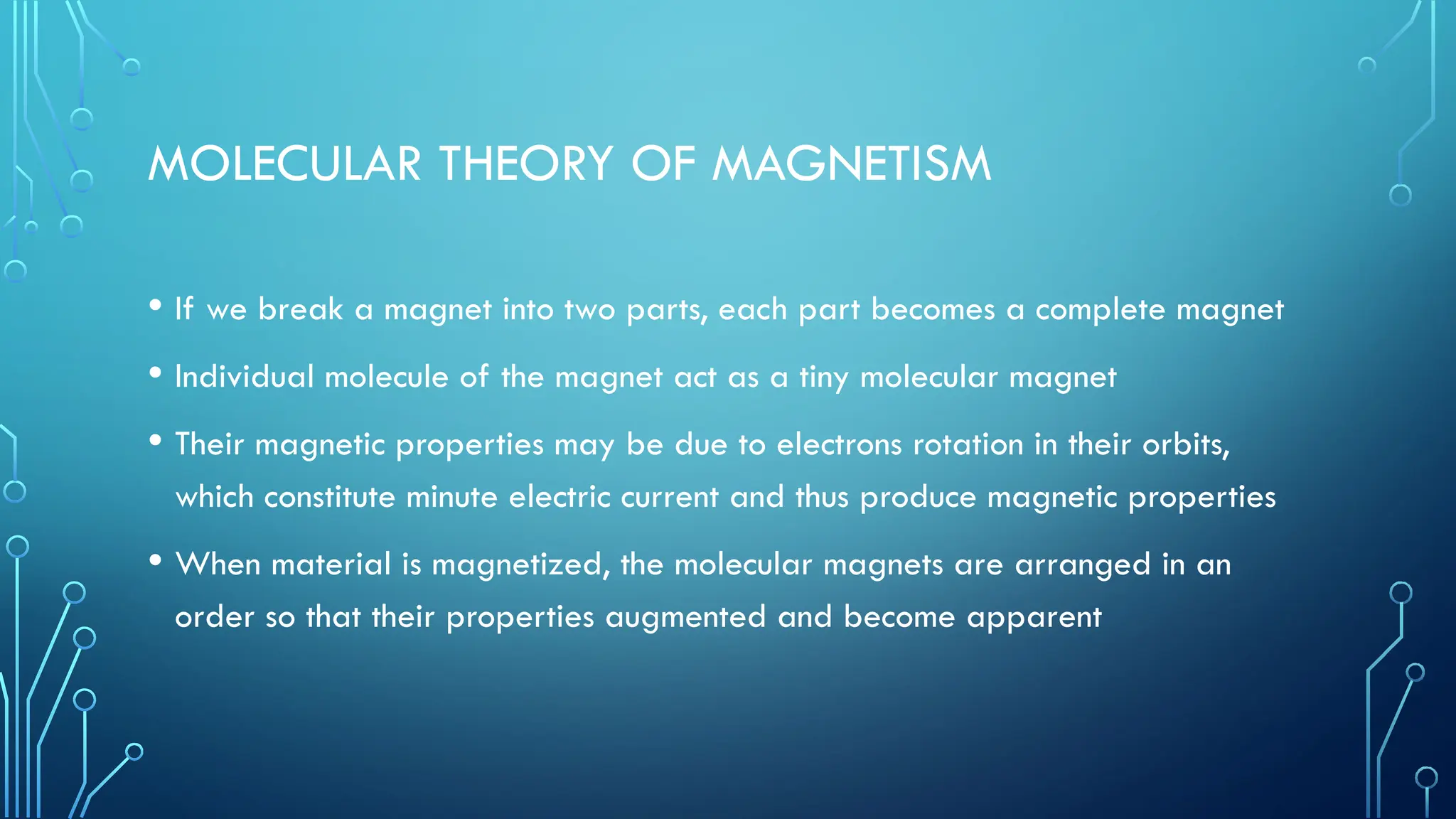 MOLECULAR THEORY OF MAGNETISM

• If we break a magnet into two parts, each part becomes a complete magnet

• Individual molecule of the magnet act as a tiny molecular magnet

• Their magnetic properties may be due to electrons rotation in their orbits, which constitute minute electric current and thus produce magnetic properties

• When material is magnetized, the molecular magnets are arranged in an order so that their properties augmented and become apparent